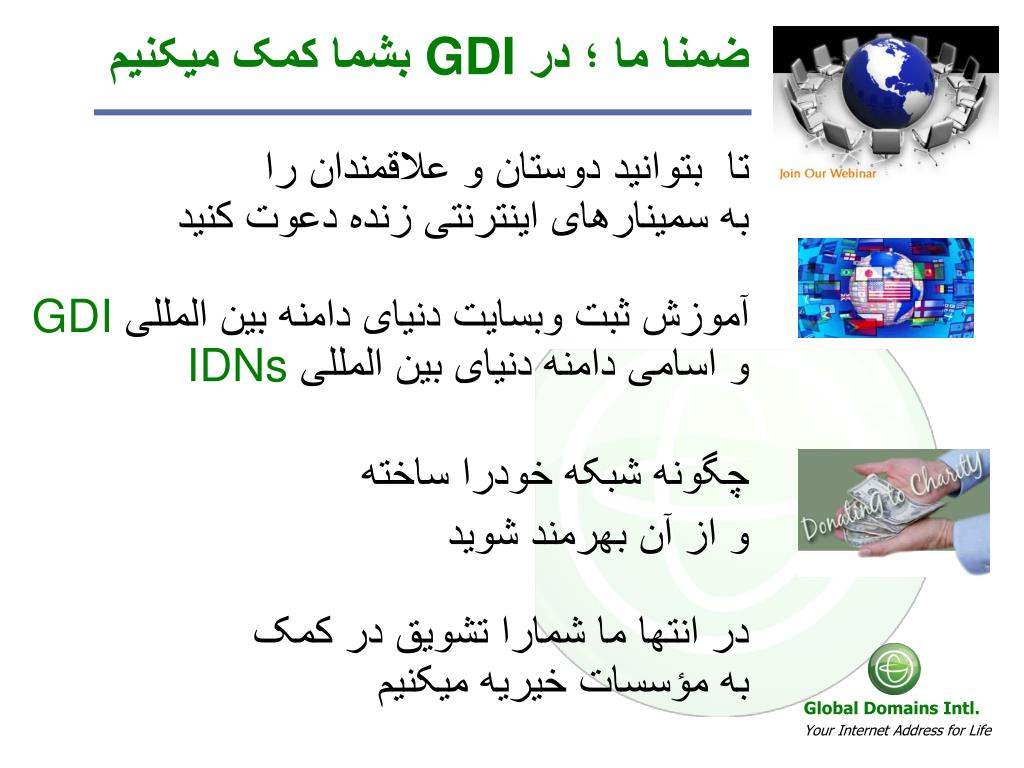 ضمنا ما ؛ در GDI بشما کمک میکنیم

Join Our Webinar

تا بتوانید دوستان و علاقمندان را
به سمینارهای اینترنتی زنده دعوت کنید

آموزش ثبت وبسایت دنیای دامنه بین المللی GDI
و اسامی دامنه دنیای بین المللی IDNs

چگونه شبکه خودرا ساخته
و از آن بهرمند شوید

Donating to Charity

در انتها ما شمارا تشویق در کمک
به مؤسسات خیریه میکنیم

Global Domains Intl.
Your Internet Address for Life